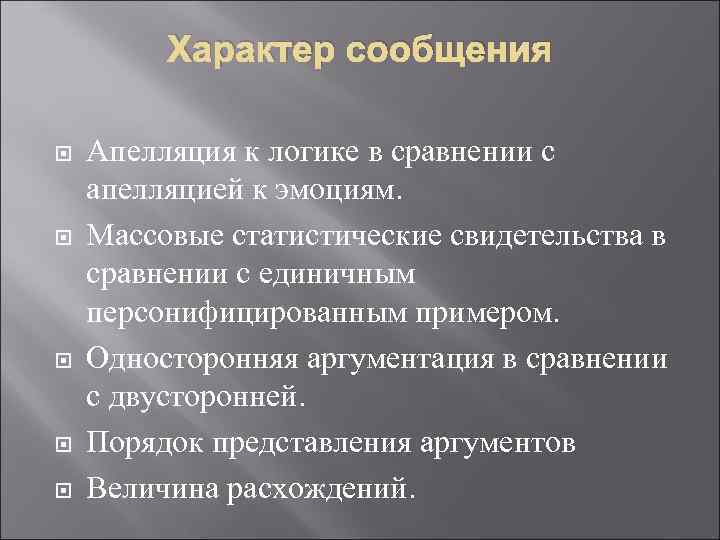 Характер сообщения

Апелляция к логике в сравнении с апелляцией к эмоциям.

Массовые статистические свидетельства в сравнении с единичным персонифицированным примером.

Односторонняя аргументация в сравнении с двусторонней.

Порядок представления аргументов

Величина расхождений.